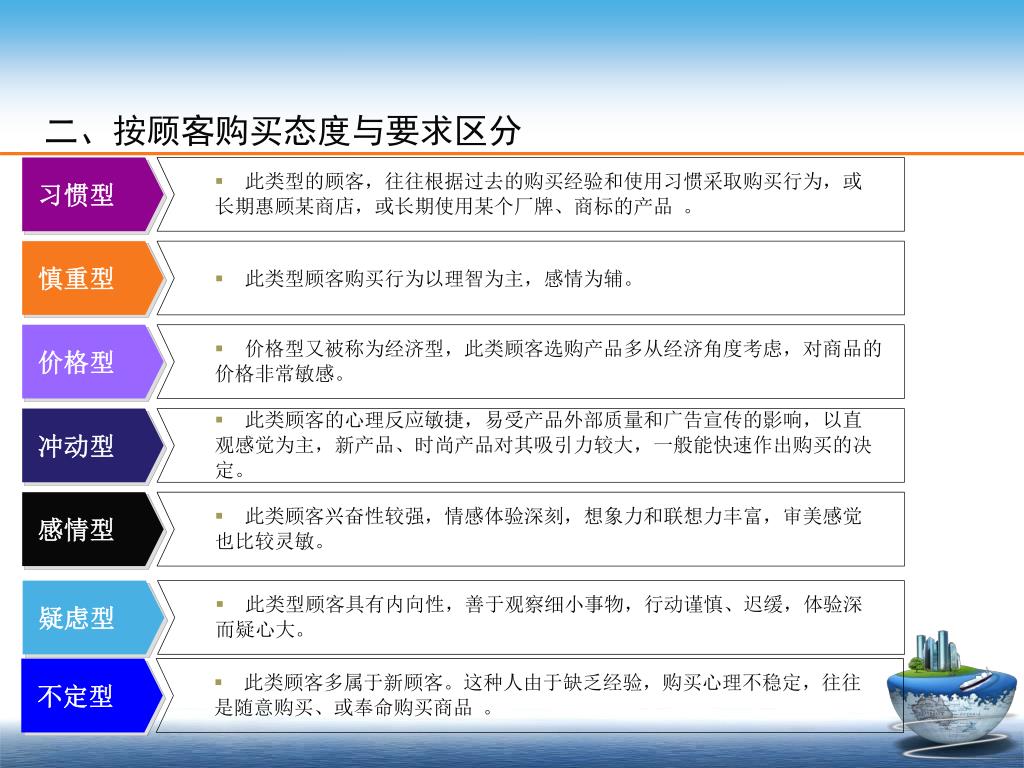 二、按顾客购买态度与要求区分

习惯型

▪ 此类型的顾客，往往根据过去的购买经验和使用习惯采取购买行为，或长期惠顾某商店，或长期使用某个厂牌、商标的产品 。

慎重型

▪ 此类型顾客购买行为以理智为主，感情为辅。

价格型

▪ 价格型又被称为经济型，此类顾客选购产品多从经济角度考虑，对商品的价格非常敏感。

冲动型

▪ 此类顾客的心理反应敏捷，易受产品外部质量和广告宣传的影响，以直观感觉为主，新产品、时尚产品对其吸引力较大，一般能快速作出购买的决定。

感情型

▪ 此类顾客兴奋性较强，情感体验深刻，想象力和联想力丰富，审美感觉也比较灵敏。

疑虑型

▪ 此类型顾客具有内向性，善于观察细小事物，行动谨慎、迟缓，体验深而疑心大。

不定型

▪ 此类顾客多属于新顾客。这种人由于缺乏经验，购买心理不稳定，往往是随意购买、或奉命购买商品 。